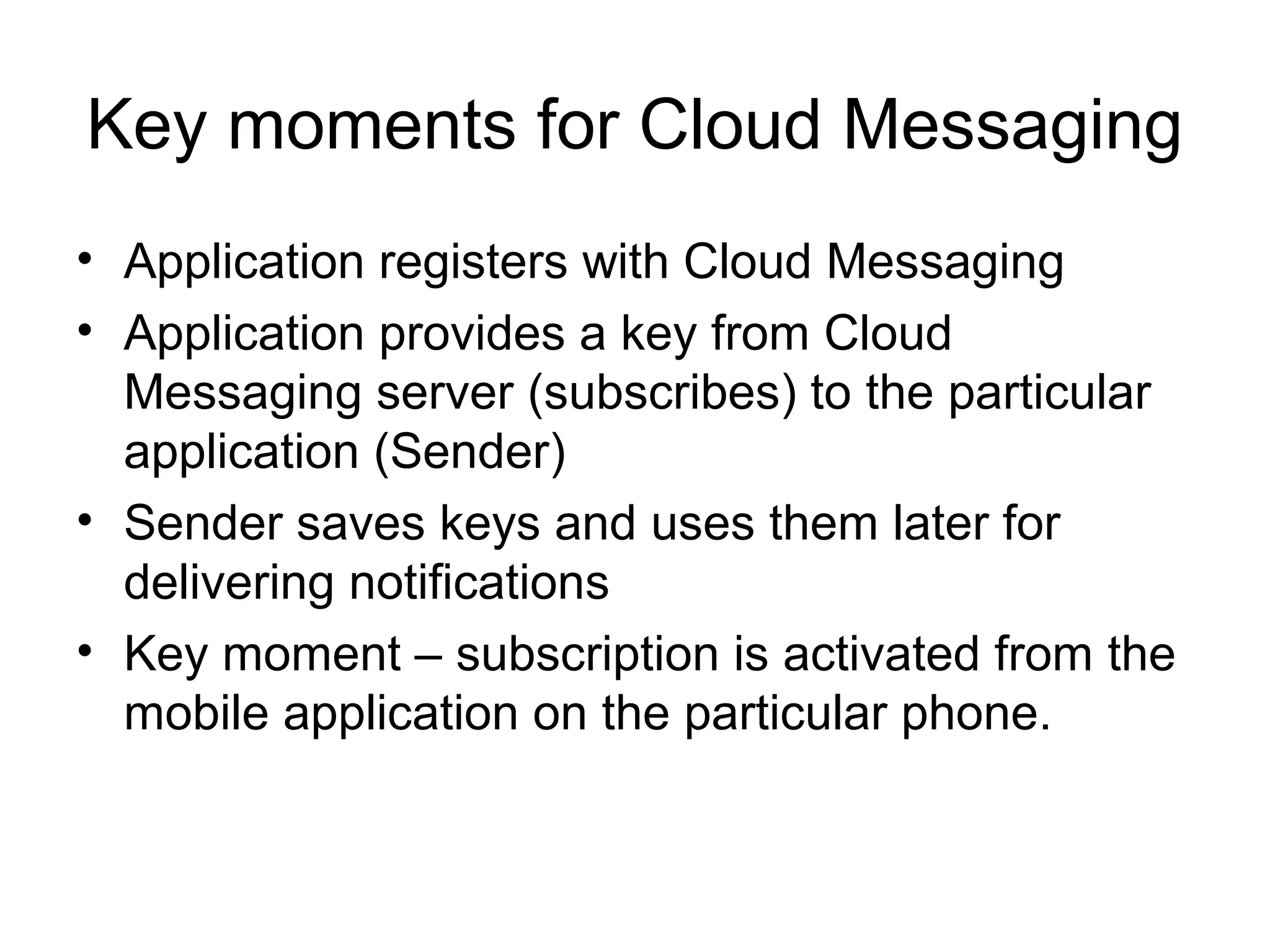 Key moments for Cloud Messaging

• Application registers with Cloud Messaging
• Application provides a key from Cloud Messaging server (subscribes) to the particular application (Sender)
• Sender saves keys and uses them later for delivering notifications
• Key moment – subscription is activated from the mobile application on the particular phone.